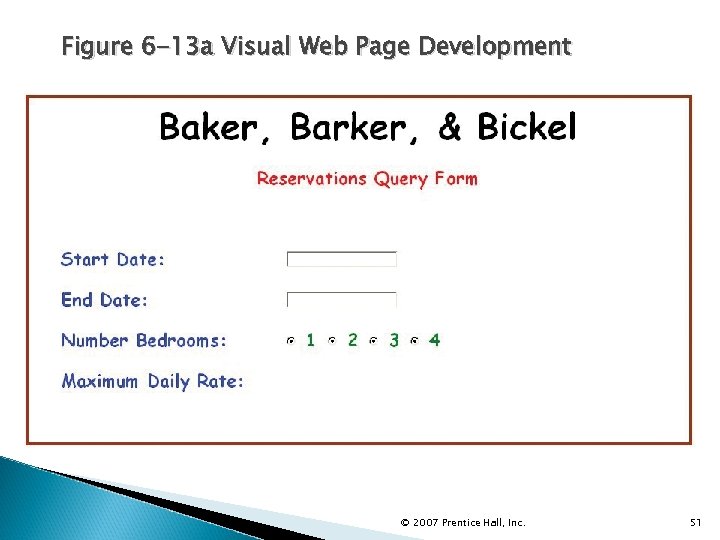 Figure 6-13a Visual Web Page Development

Baker, Barker, & Bickel

Reservations Query Form

Start Date:

End Date:

Number Bedrooms: 1 2 3 4

Maximum Daily Rate:

© 2007 Prentice Hall, Inc.

51